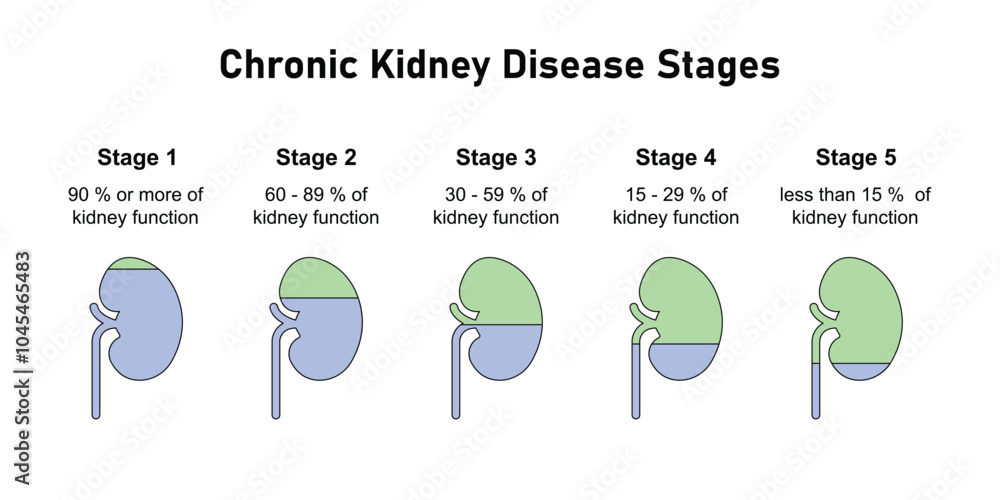 Chronic Kidney Disease Stages

Stage 1
90 % or more of kidney function

Stage 2
60 - 89 % of kidney function

Stage 3
30 - 59 % of kidney function

Stage 4
15 - 29 % of kidney function

Stage 5
less than 15 % of kidney function

Adobe Stock | #1045465483